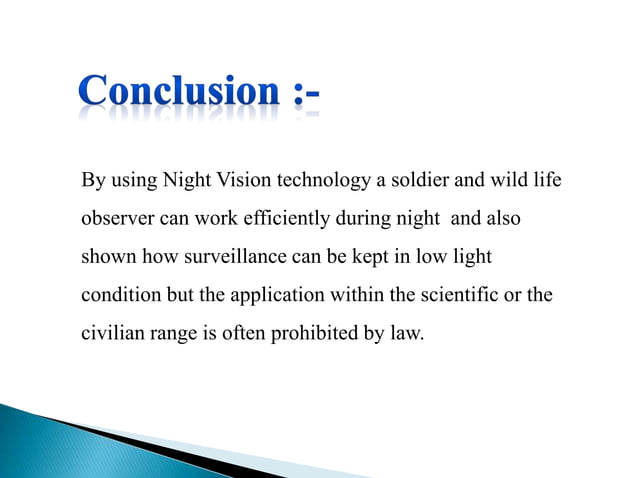 Conclusion :-

By using Night Vision technology a soldier and wild life observer can work efficiently during night and also shown how surveillance can be kept in low light condition but the application within the scientific or the civilian range is often prohibited by law.